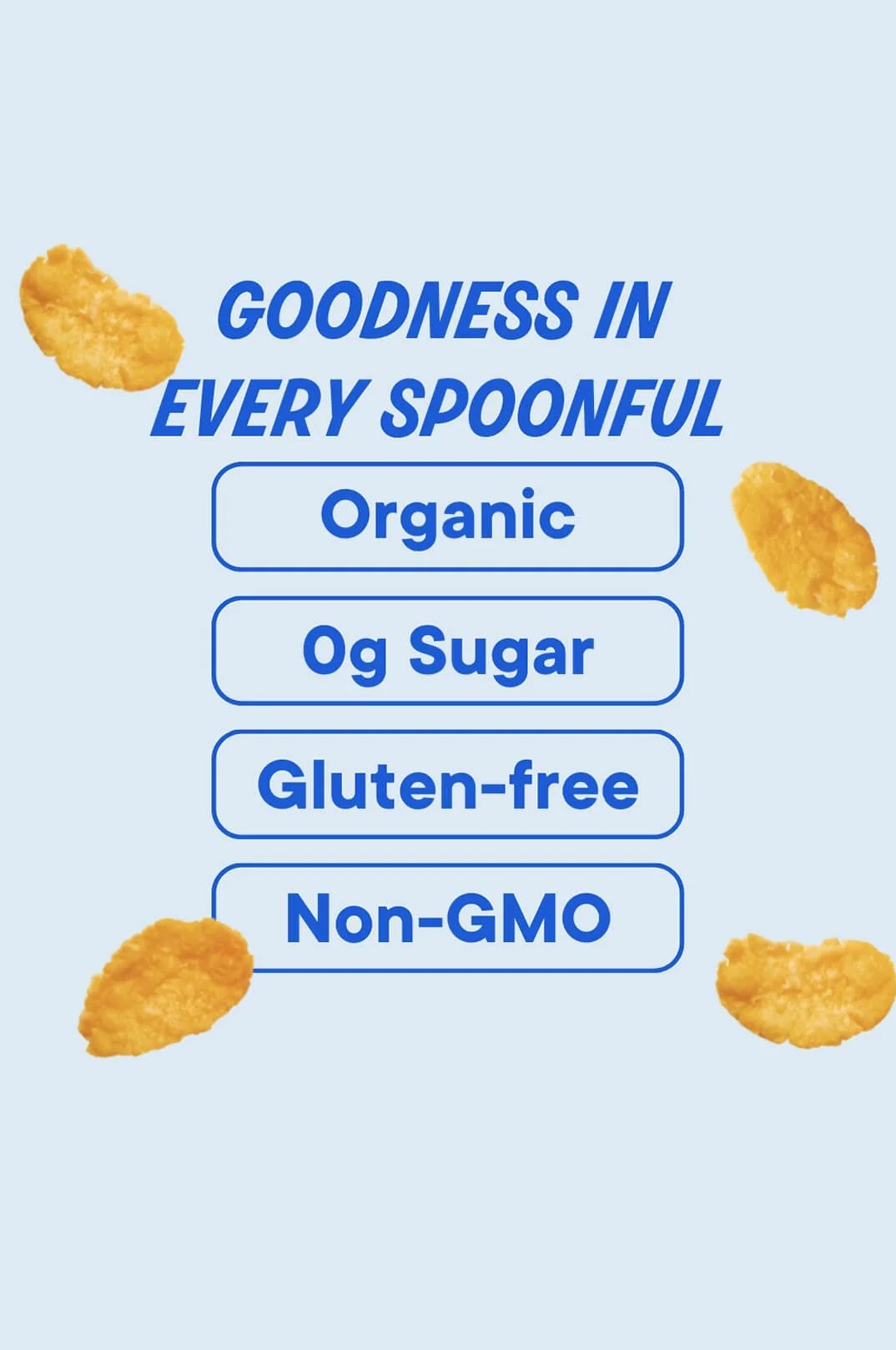 GOODNESS IN EVERY SPOONFUL

Organic

0g Sugar

Gluten-free

Non-GMO